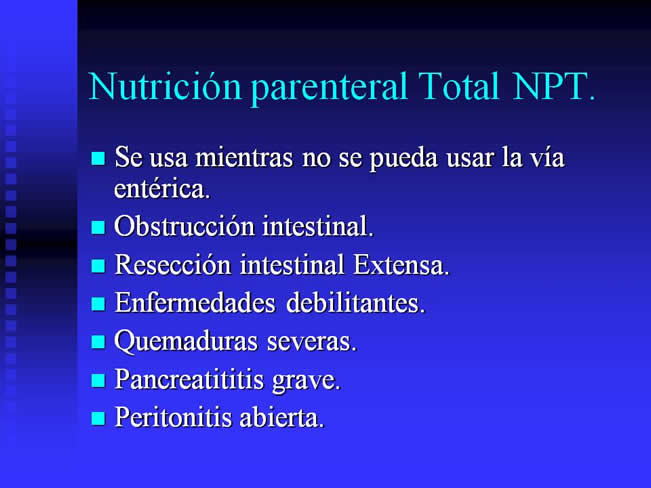 Nutrición parenteral Total NPT.

- Se usa mientras no se pueda usar la vía entérica.
- Obstrucción intestinal.
- Resección intestinal Extensa.
- Enfermedades debilitantes.
- Quemaduras severas.
- Pancreatititis grave.
- Peritonitis abierta.